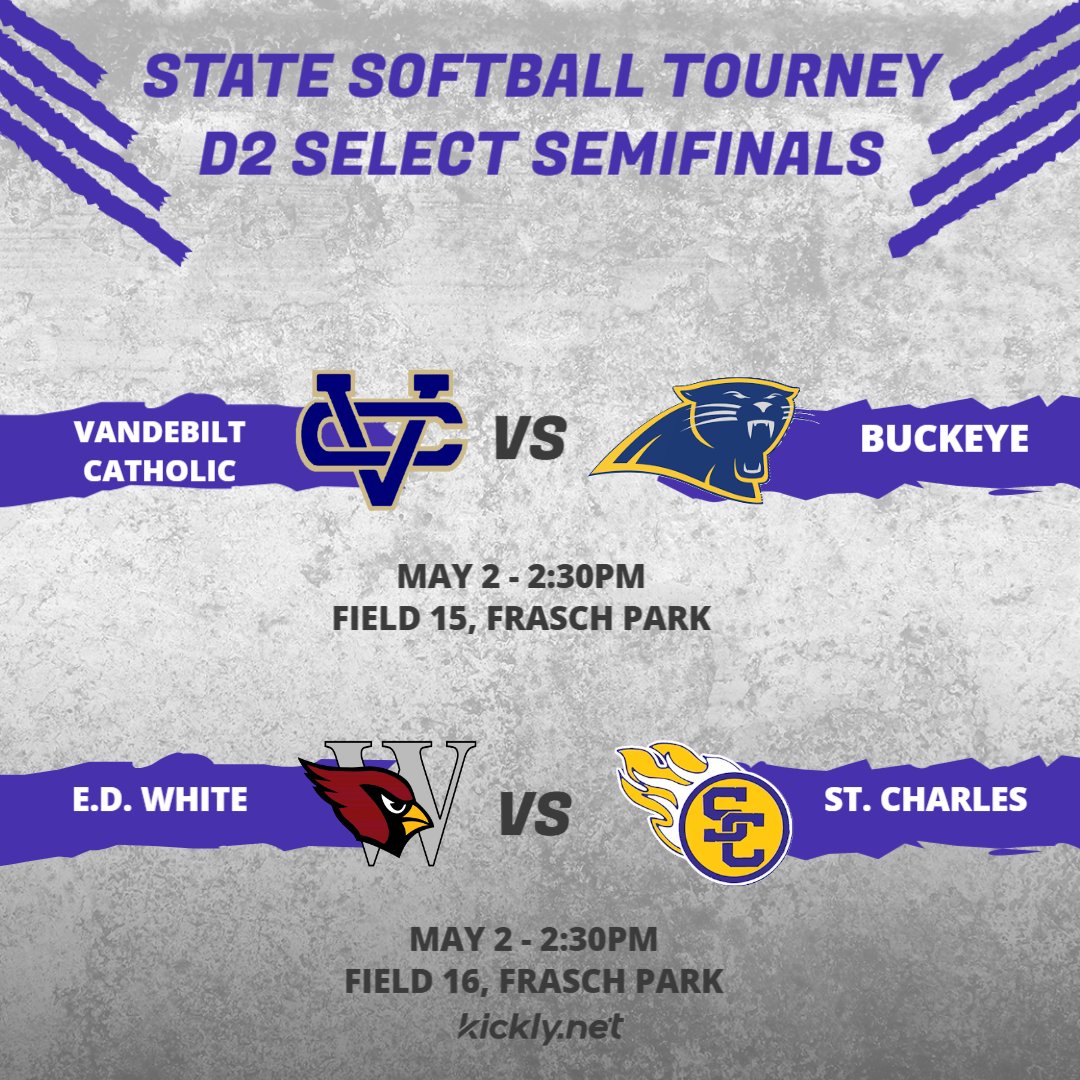 STATE SOFTBALL TOURNEY
D2 SELECT SEMIFINALS

VANDEBILT CATHOLIC

VC

VS

BUCKEYE

MAY 2 - 2:30PM
FIELD 15, FRASCH PARK

E.D. WHITE

W

VS

SC

ST. CHARLES

MAY 2 - 2:30PM
FIELD 16, FRASCH PARK

kickly.net